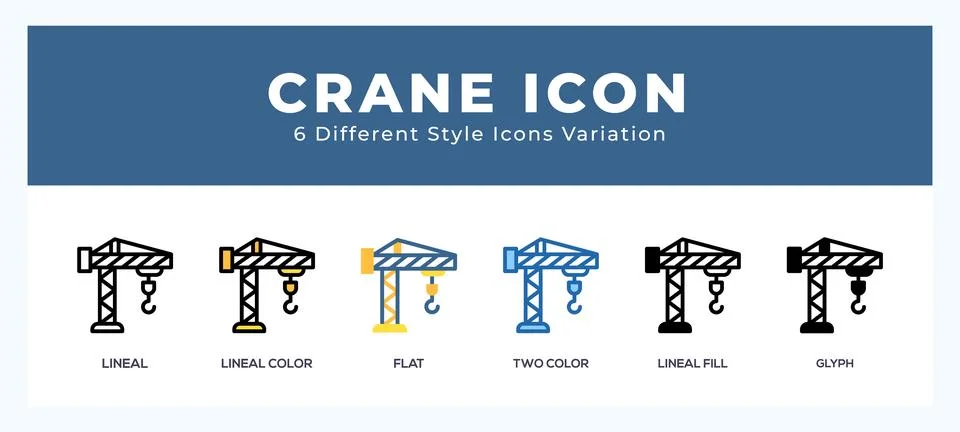 CRANE ICON
6 Different Style Icons Variation

LINEAL
LINEAL COLOR
FLAT
TWO COLOR
LINEAL FILL
GLYPH